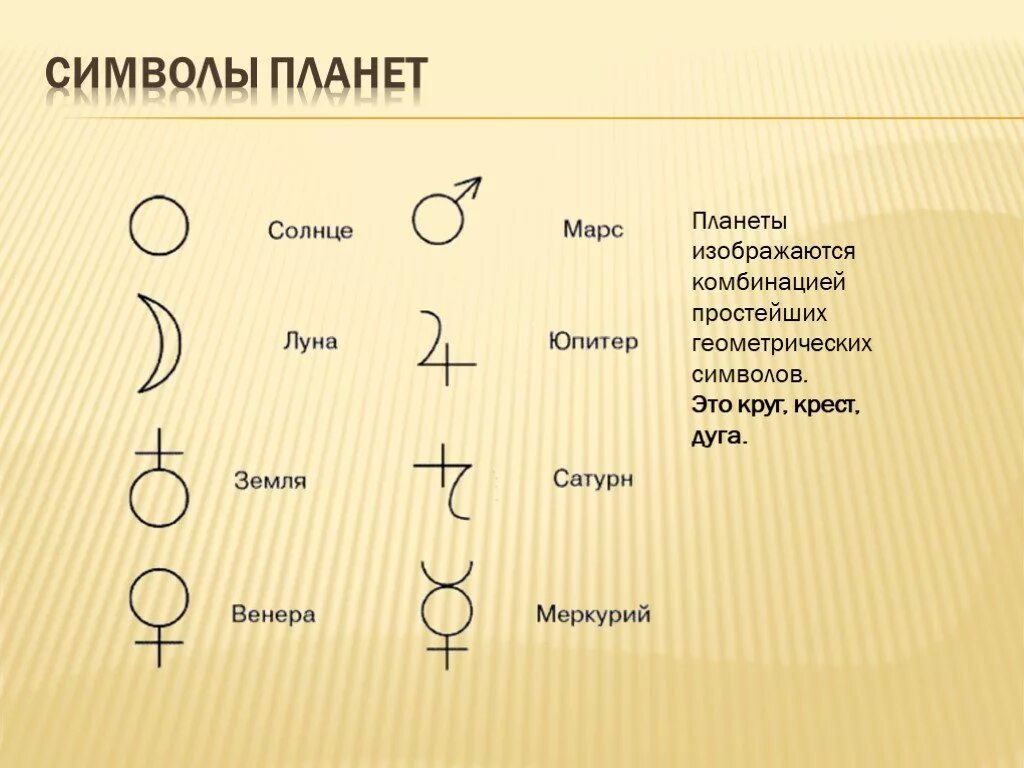 СИМВОЛЫ ПЛАНЕТ

Солнце

Луна

Земля

Венера

Марс

Юпитер

Сатурн

Меркурий

Планеты изображаются комбинацией простейших геометрических символов.
Это круг, крест, дуга.